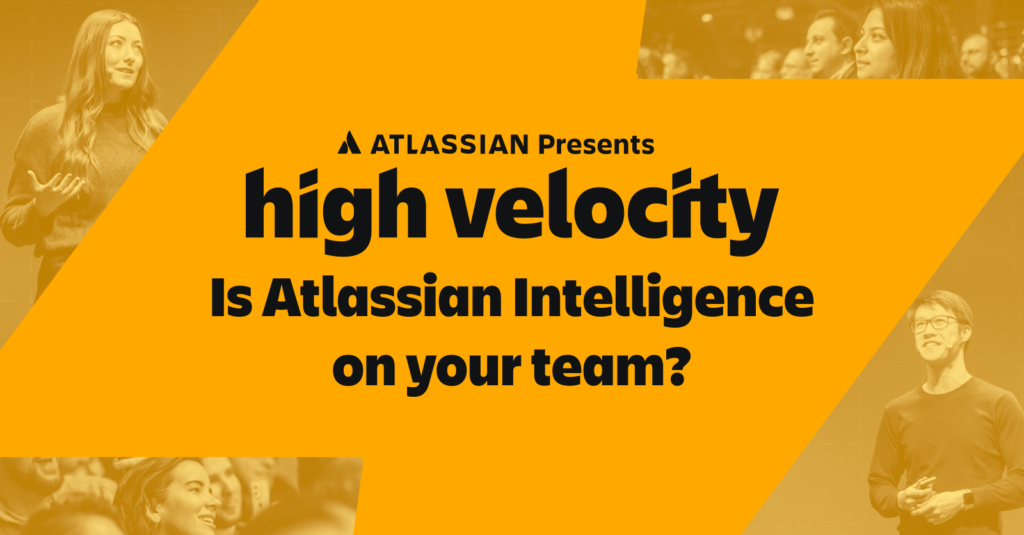 ATLASSIAN Presents

high velocity

Is Atlassian Intelligence on your team?